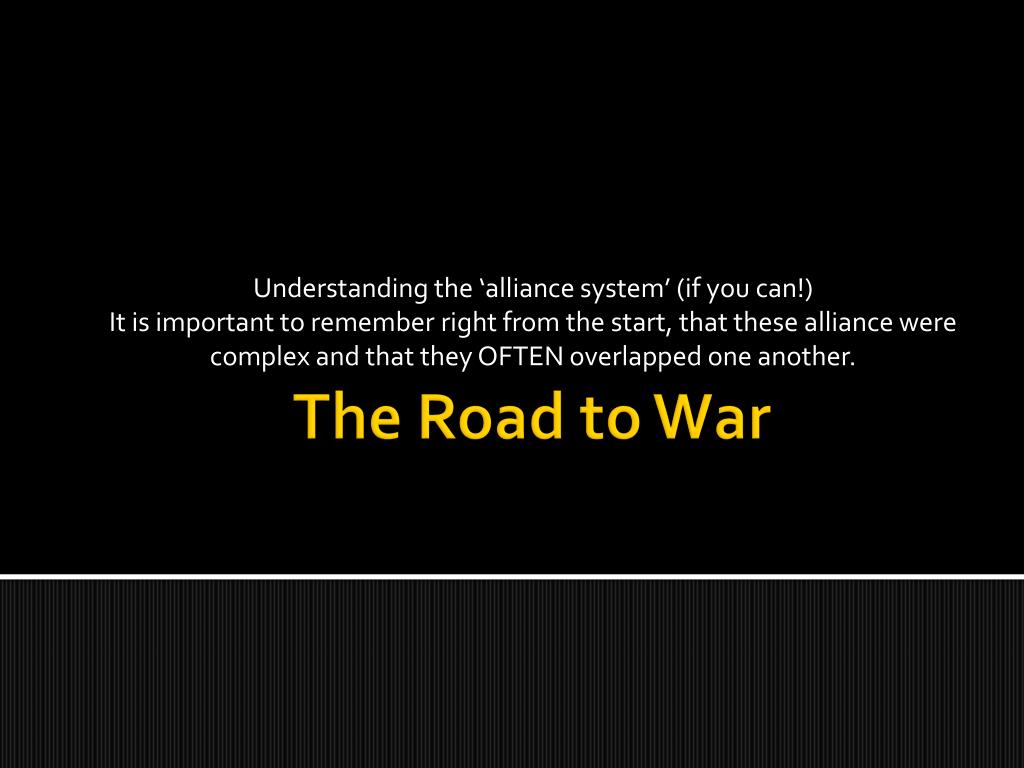 Understanding the 'alliance system' (if you can!)
It is important to remember right from the start, that these alliance were complex and that they OFTEN overlapped one another.

The Road to War